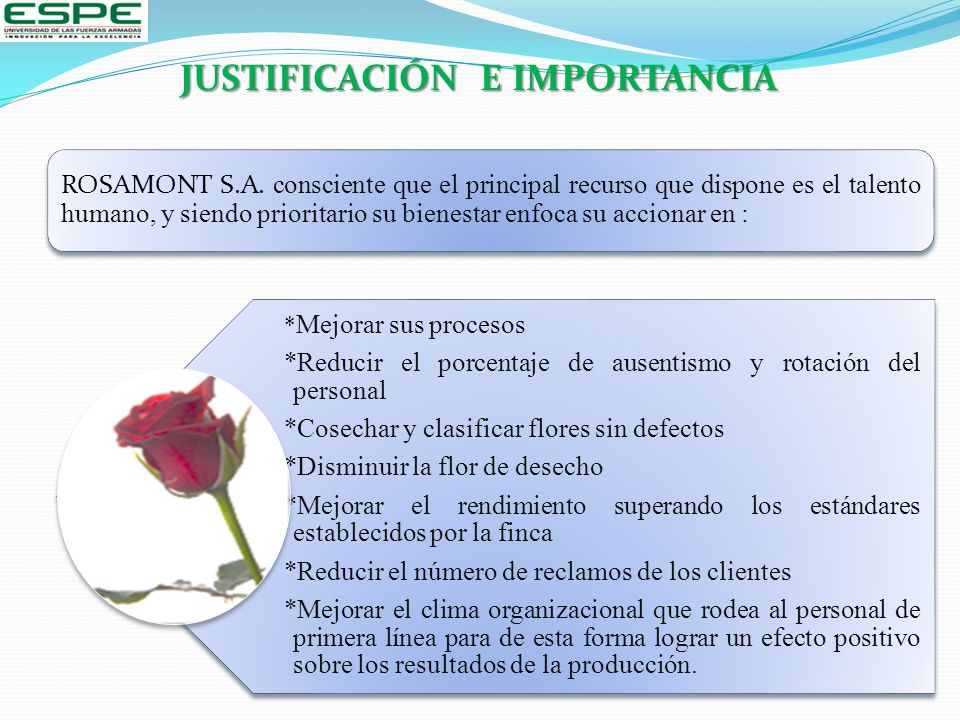 ESPE
UNIVERSIDAD DE LAS FUERZAS ARMADAS
INNOVACIÓN PARA LA EXCELENCIA

JUSTIFICACIÓN E IMPORTANCIA

ROSAMONT S.A. consciente que el principal recurso que dispone es el talento humano, y siendo prioritario su bienestar enfoca su accionar en :

*Mejorar sus procesos

*Reducir el porcentaje de ausentismo y rotación del personal

*Cosechar y clasificar flores sin defectos

*Disminuir la flor de desecho

*Mejorar el rendimiento superando los estándares establecidos por la finca

*Reducir el número de reclamos de los clientes

*Mejorar el clima organizacional que rodea al personal de primera línea para de esta forma lograr un efecto positivo sobre los resultados de la producción.